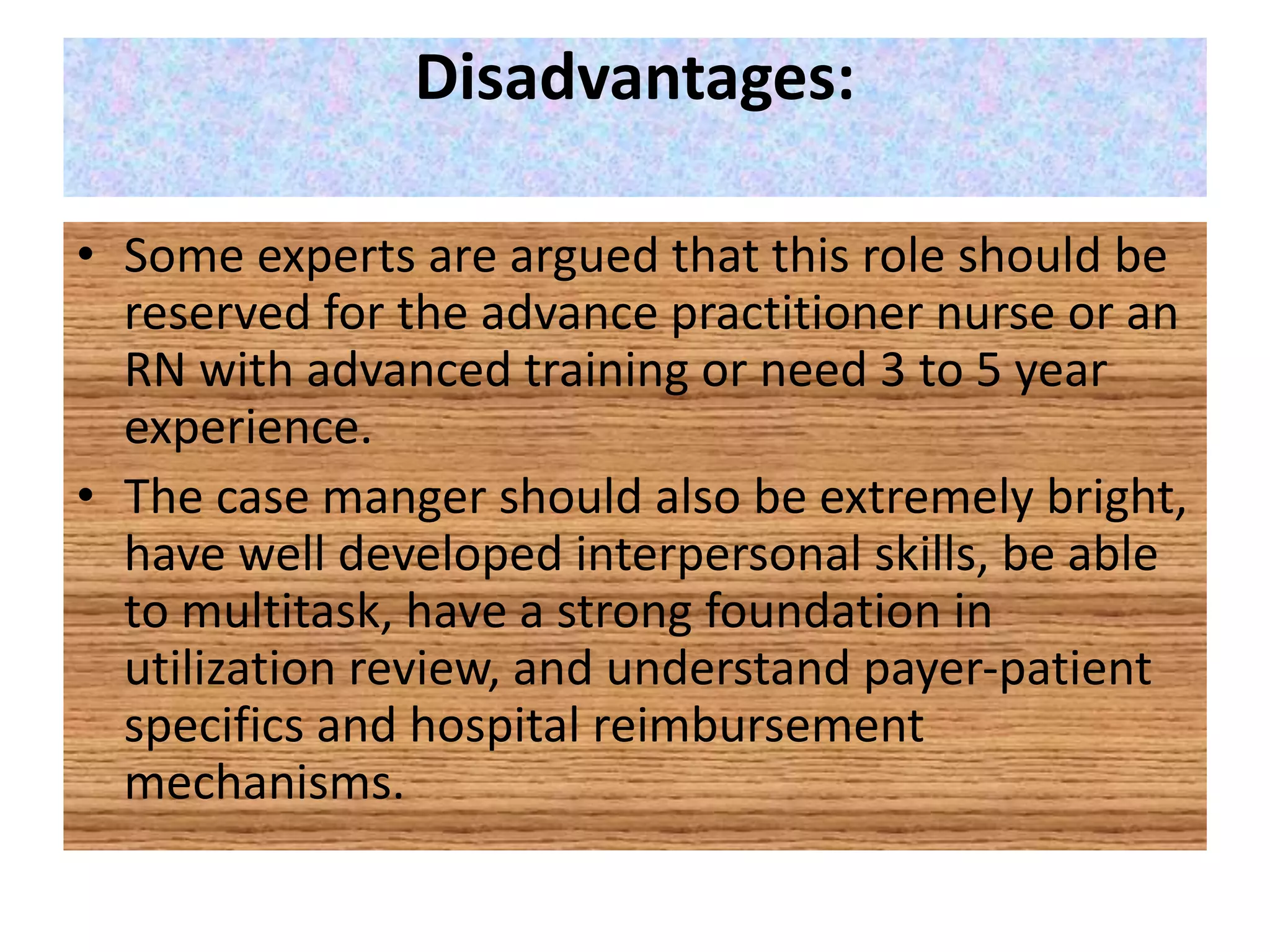 Disadvantages:

• Some experts are argued that this role should be reserved for the advance practitioner nurse or an RN with advanced training or need 3 to 5 year experience.

• The case manger should also be extremely bright, have well developed interpersonal skills, be able to multitask, have a strong foundation in utilization review, and understand payer-patient specifics and hospital reimbursement mechanisms.